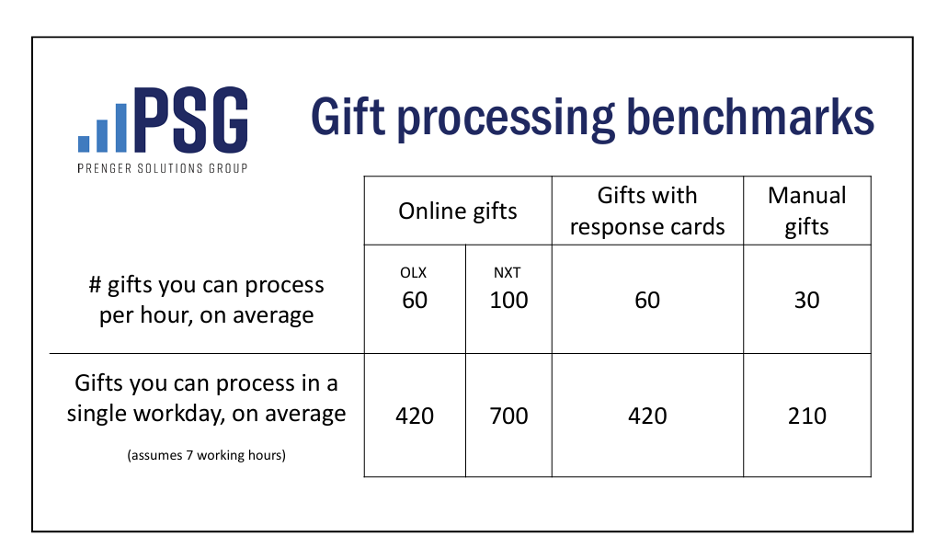 PSG
PRENGER SOLUTIONS GROUP

Gift processing benchmarks

| | Online gifts | | Gifts with response cards | Manual gifts |
|---|---|---|---|---|
| # gifts you can process per hour, on average | OLX 60 | NXT 100 | 60 | 30 |
| Gifts you can process in a single workday, on average (assumes 7 working hours) | 420 | 700 | 420 | 210 |